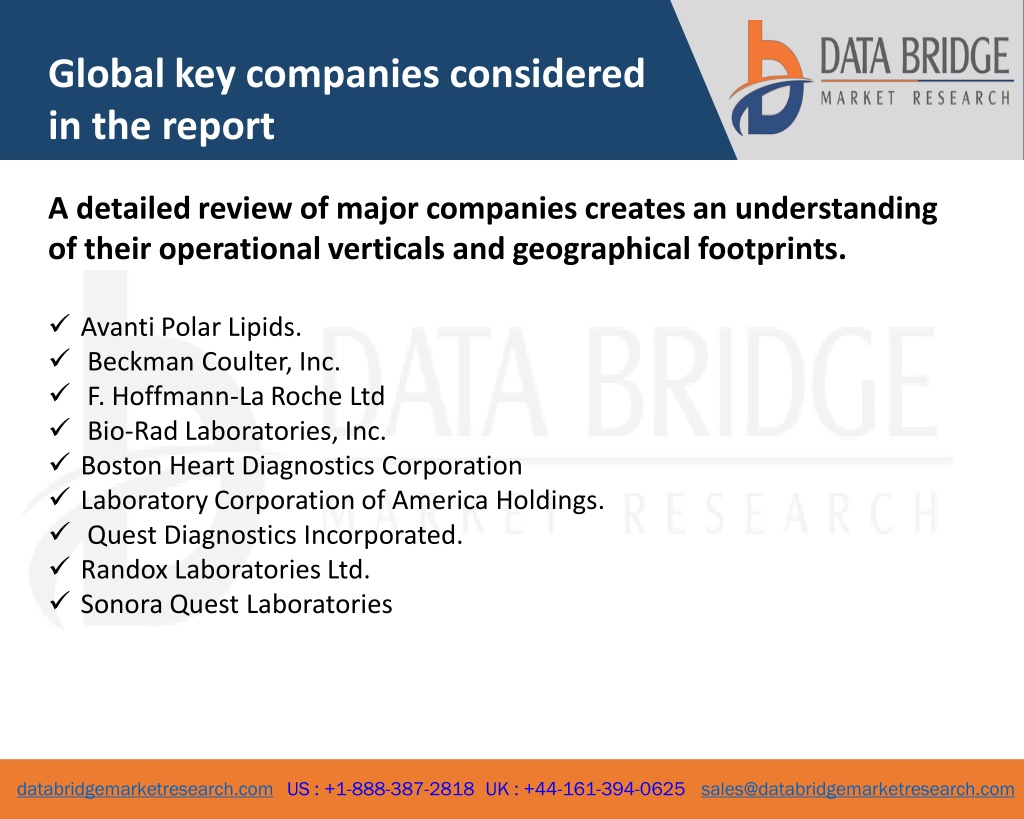 Global key companies considered in the report

DATA BRIDGE
MARKET RESEARCH

A detailed review of major companies creates an understanding of their operational verticals and geographical footprints.

✓ Avanti Polar Lipids.
✓ Beckman Coulter, Inc.
✓ F. Hoffmann-La Roche Ltd
✓ Bio-Rad Laboratories, Inc.
✓ Boston Heart Diagnostics Corporation
✓ Laboratory Corporation of America Holdings.
✓ Quest Diagnostics Incorporated.
✓ Randox Laboratories Ltd.
✓ Sonora Quest Laboratories

DATA BRIDGE
MARKET RESEARCH

databridgemarketresearch.com US : +1-888-387-2818 UK : +44-161-394-0625 sales@databridgemarketresearch.com